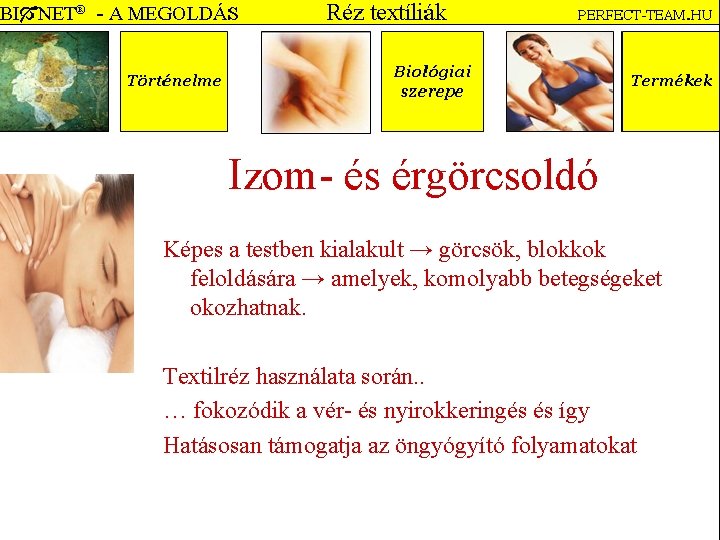 BIONET® - A MEGOLDÁS Réz textíliák PERFECT-TEAM.HU

Történelme

Biológiai szerepe

Termékek

Izom- és érgörcsoldó

Képes a testben kialakult → görcsök, blokkok feloldására → amelyek, komolyabb betegségeket okozhatnak.

Textilréz használata során..

… fokozódik a vér- és nyirokkeringés és így

Hatásosan támogatja az öngyógyító folyamatokat